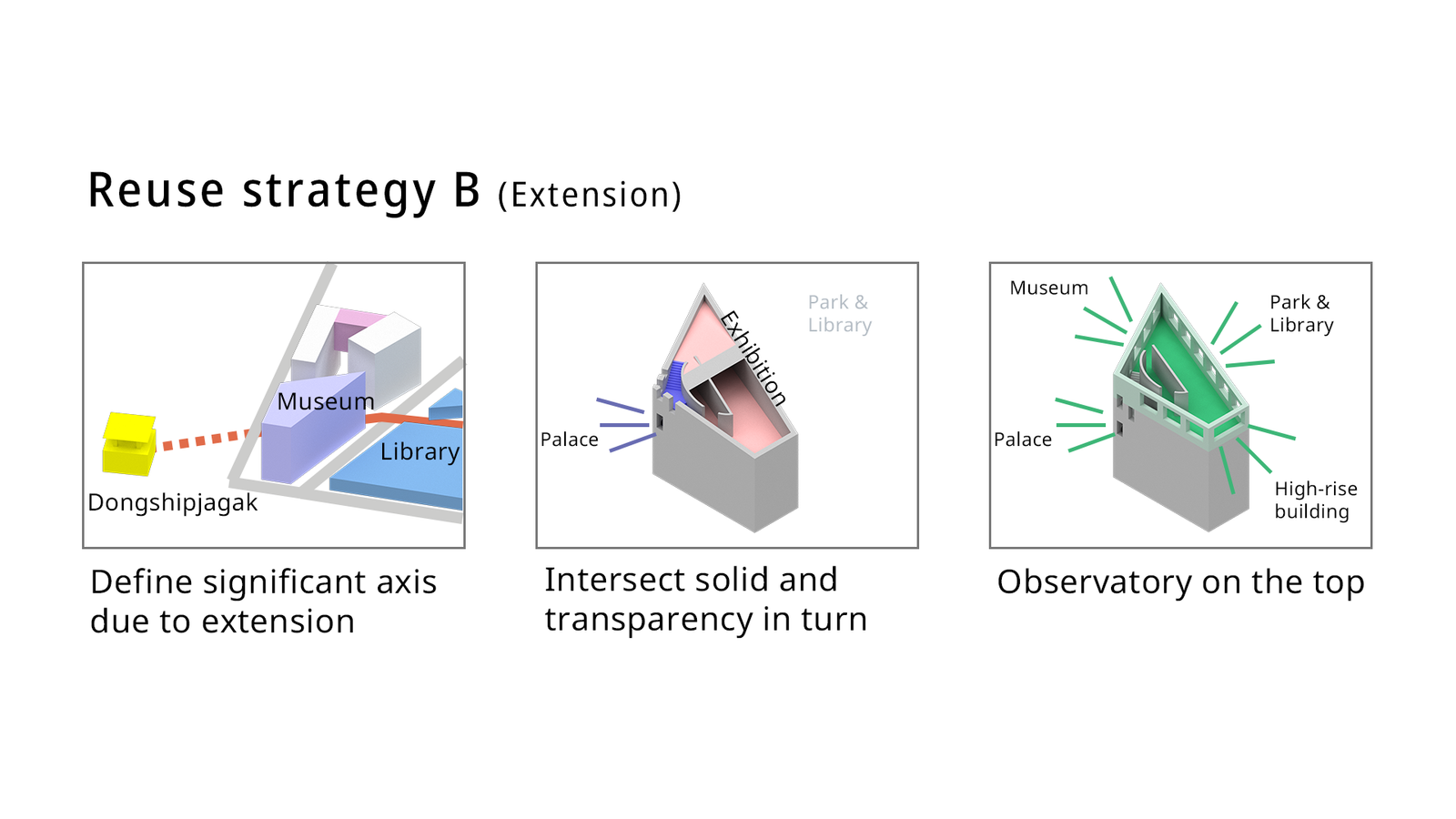 Reuse strategy B (Extension)

Museum
Library
Dongshipjagak

Define significant axis due to extension

Park & Library
Exhibition
Palace

Intersect solid and transparency in turn

Museum
Park & Library
Palace
High-rise building

Observatory on the top